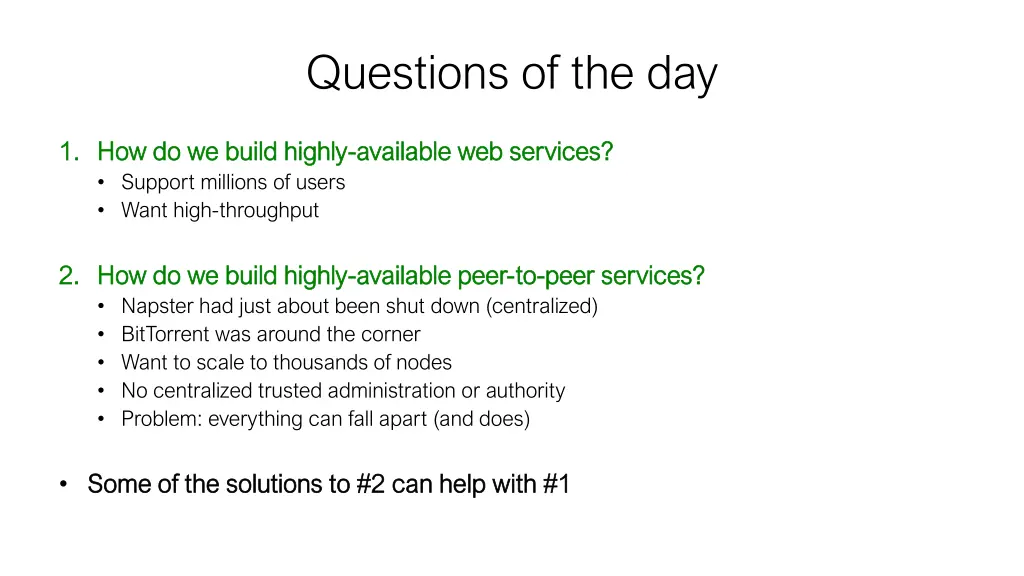 Questions of the day

1. How do we build highly-available web services?
• Support millions of users
• Want high-throughput

2. How do we build highly-available peer-to-peer services?
• Napster had just about been shut down (centralized)
• BitTorrent was around the corner
• Want to scale to thousands of nodes
• No centralized trusted administration or authority
• Problem: everything can fall apart (and does)

• Some of the solutions to #2 can help with #1